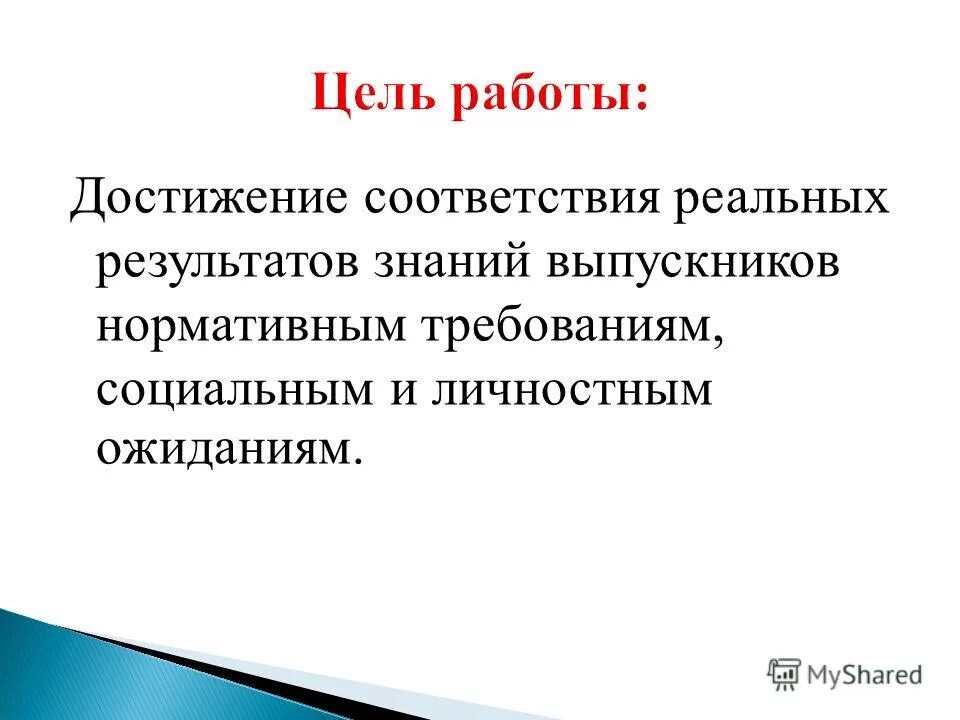 Цель работы:

Достижение соответствия реальных результатов знаний выпускников нормативным требованиям, социальным и личностным ожиданиям.

MyShared